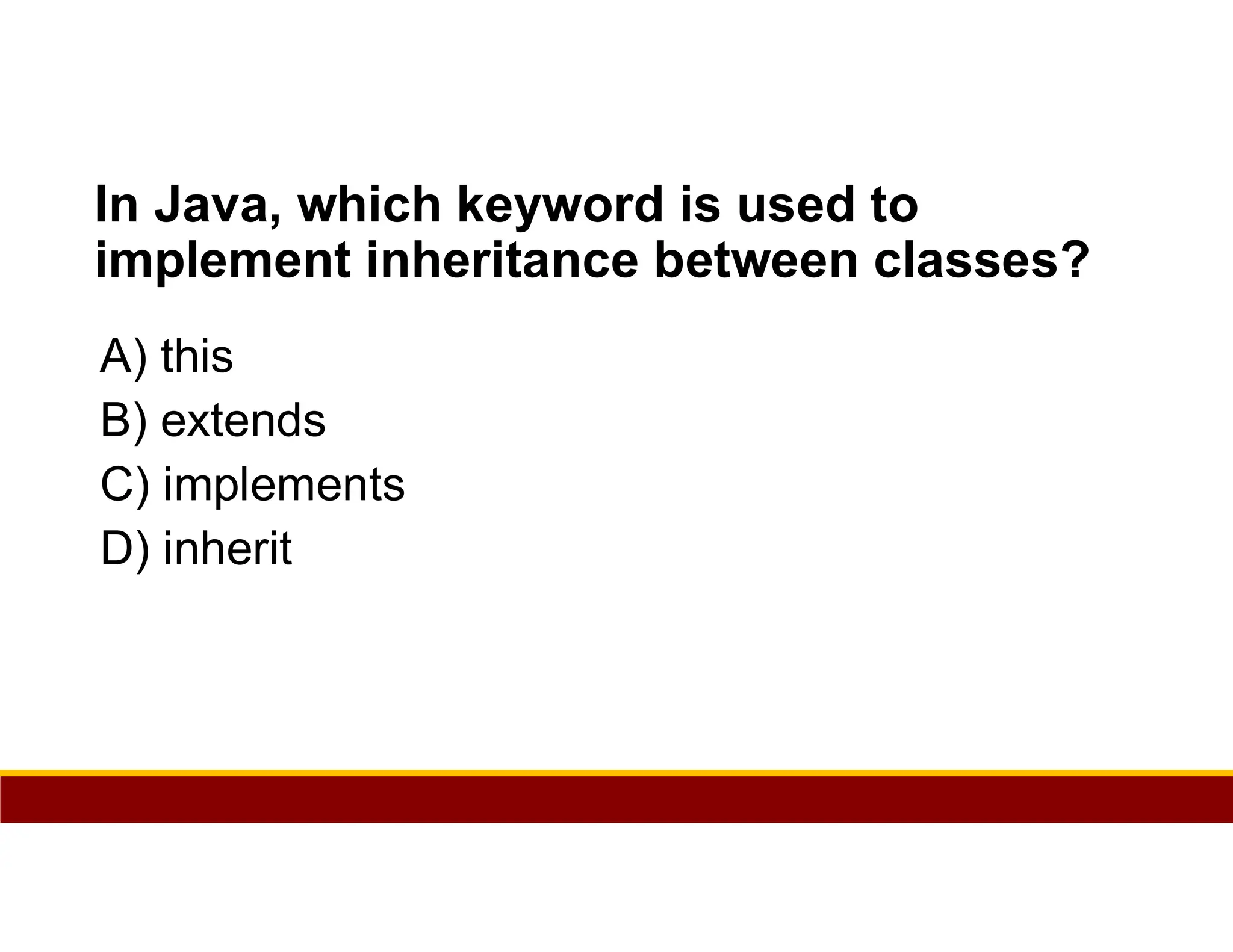 In Java, which keyword is used to implement inheritance between classes?

A) this
B) extends
C) implements
D) inherit